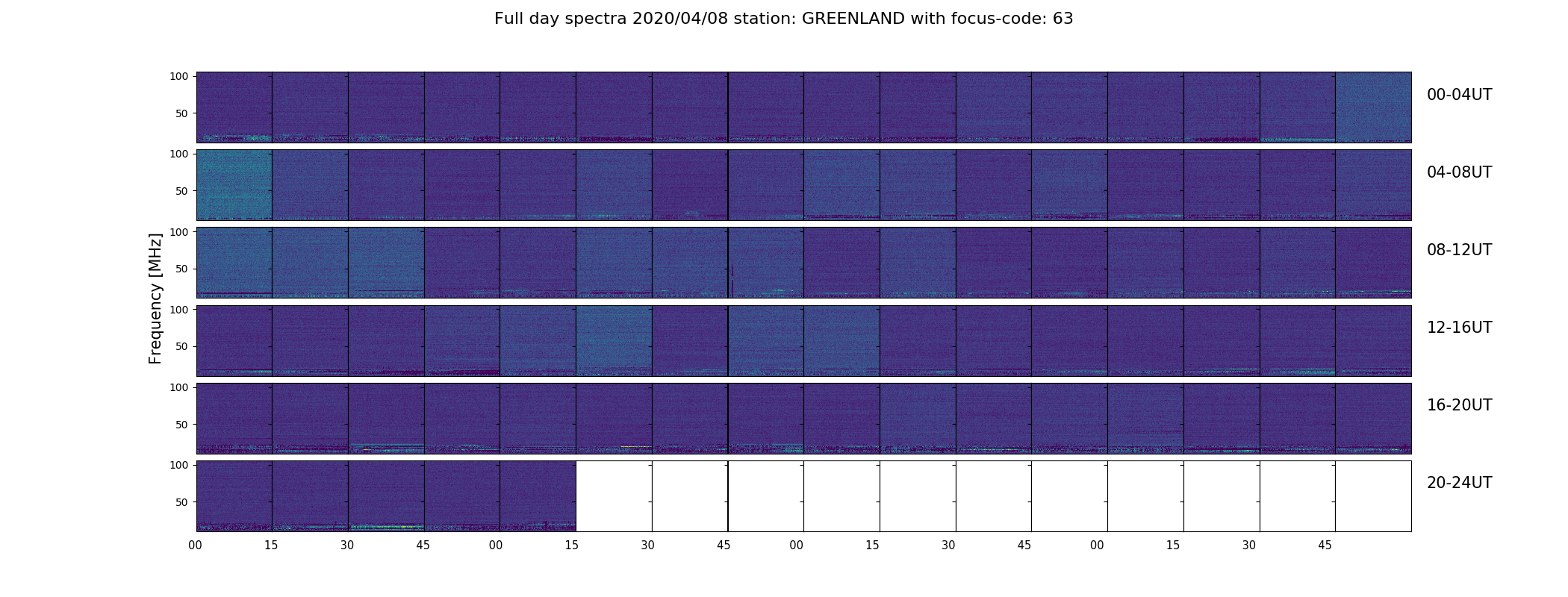 Full day spectra 2020/04/08 station: GREENLAND with focus-code: 63

Frequency [MHz]

100
50
00-04UT

100
50
04-08UT

100
50
08-12UT

100
50
12-16UT

100
50
16-20UT

100
50
20-24UT

00 15 30 45 00 15 30 45 00 15 30 45 00 15 30 45